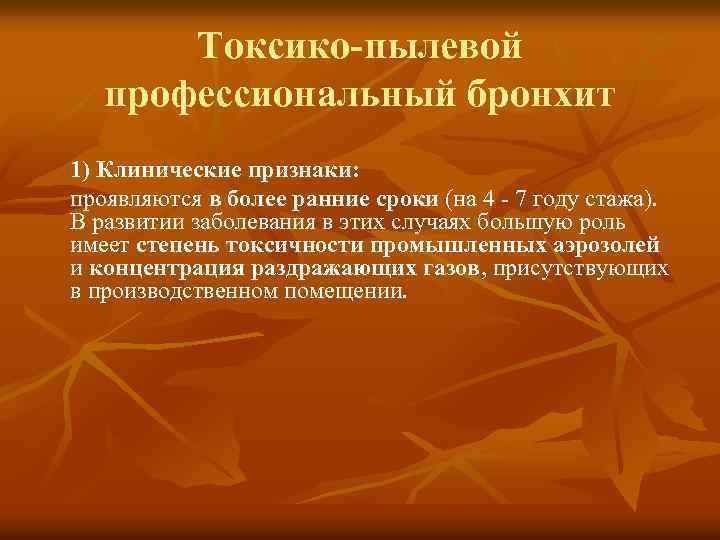 Токсико-пылевой профессиональный бронхит

1) Клинические признаки:

проявляются в более ранние сроки (на 4 - 7 году стажа). В развитии заболевания в этих случаях большую роль имеет степень токсичности промышленных аэрозолей и концентрация раздражающих газов, присутствующих в производственном помещении.